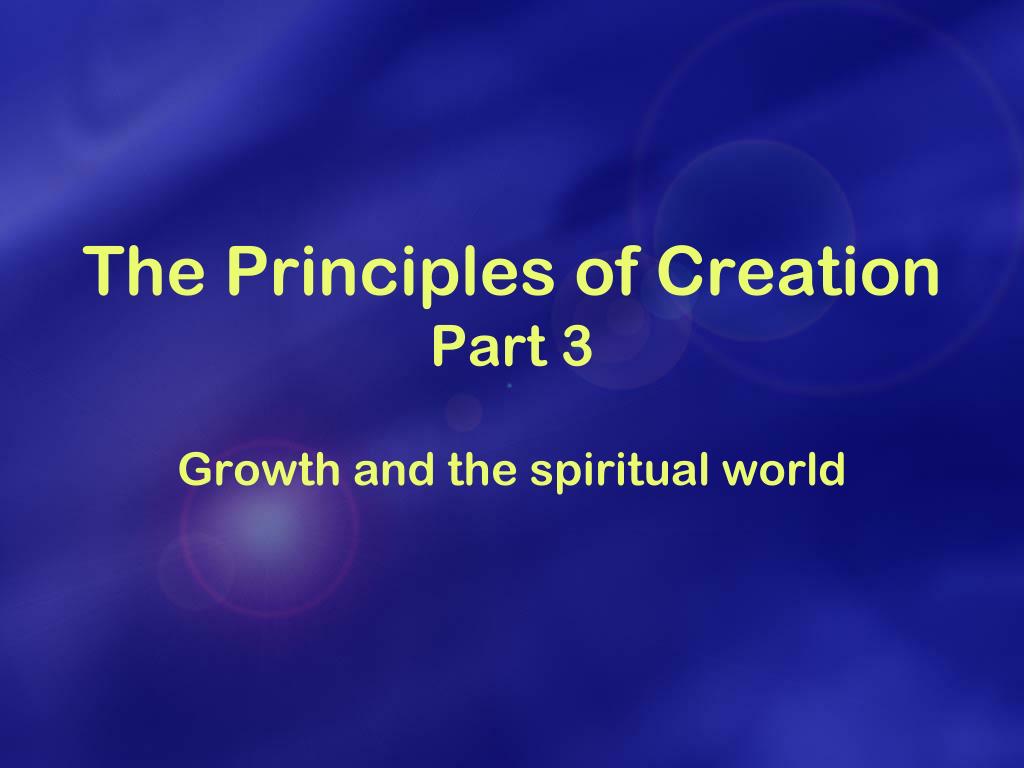 The Principles of Creation
Part 3

Growth and the spiritual world